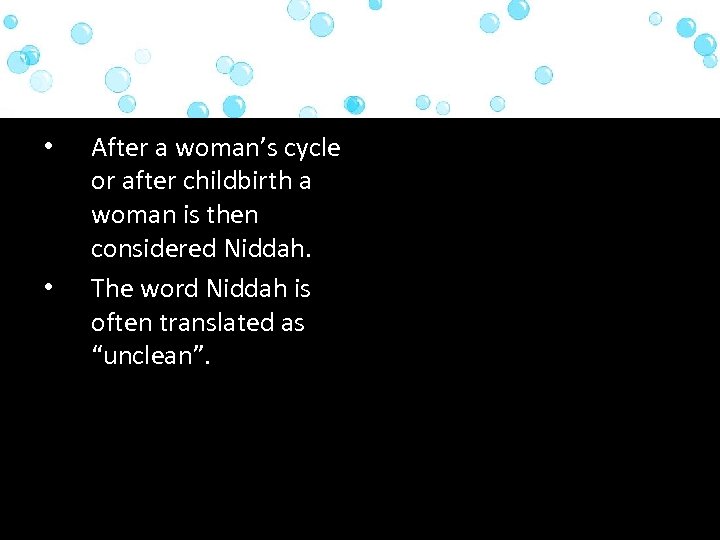 • After a woman’s cycle or after childbirth a woman is then considered Niddah.

• The word Niddah is often translated as “unclean”.